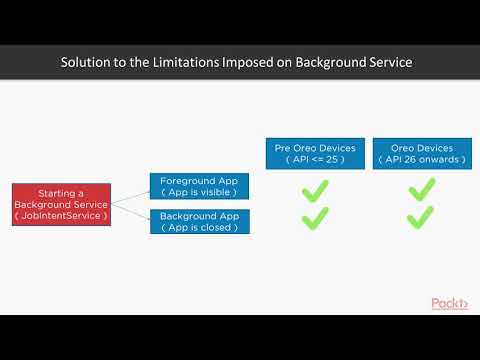 Solution to the Limitations Imposed on Background Service

Pre Oreo Devices
( API <= 25 )

Oreo Devices
( API 26 onwards )

Starting a Background Service
( JobIntentService )

Foreground App
( App is visible )

Background App
( App is closed )

Packt>